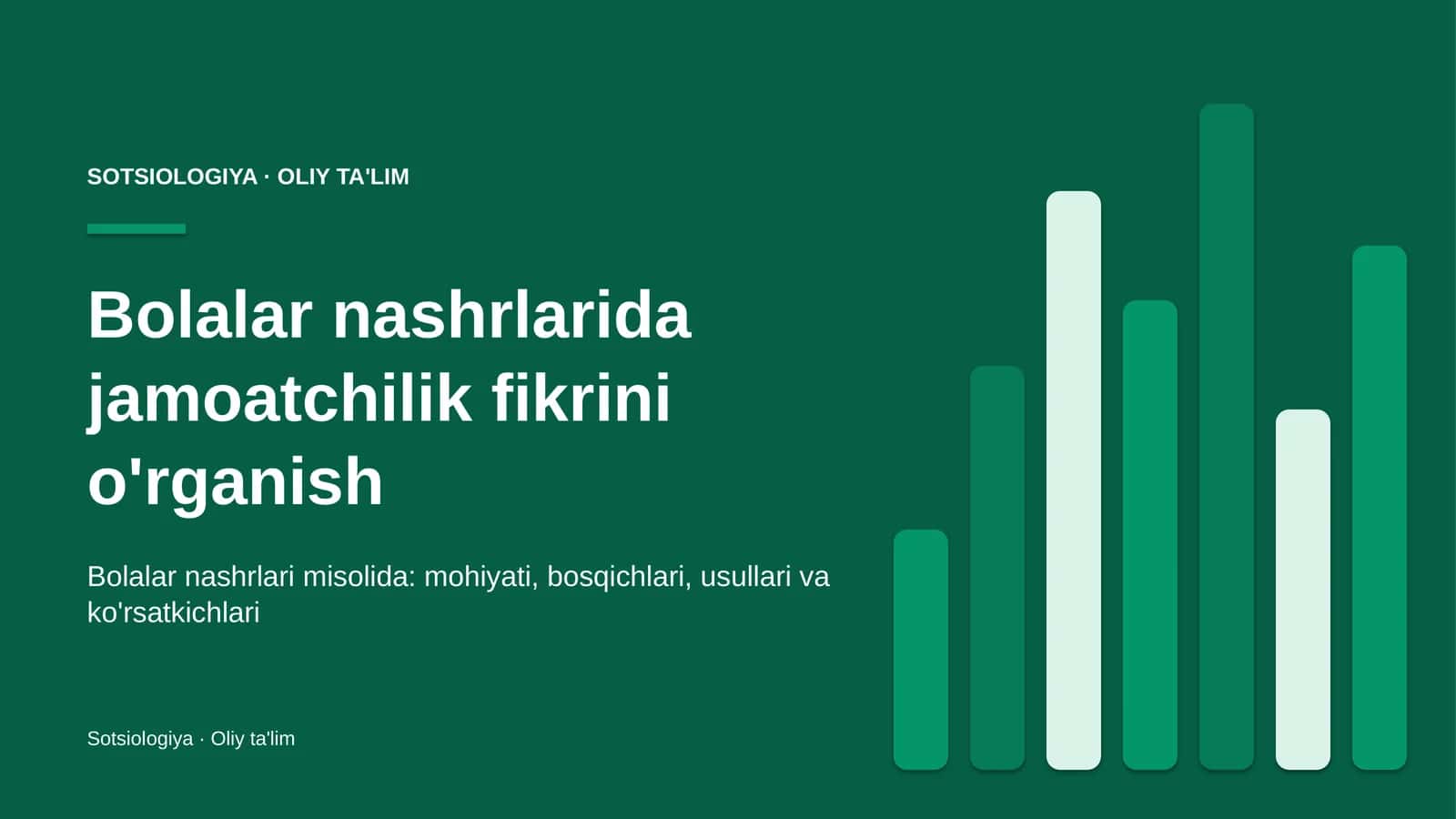 SOTSIOLOGIYA · OLIY TA'LIM

Bolalar nashrlarida jamoatchilik fikrini o'rganish

Bolalar nashrlari misolida: mohiyati, bosqichlari, usullari va ko'rsatkichlari

Sotsiologiya · Oliy ta'lim